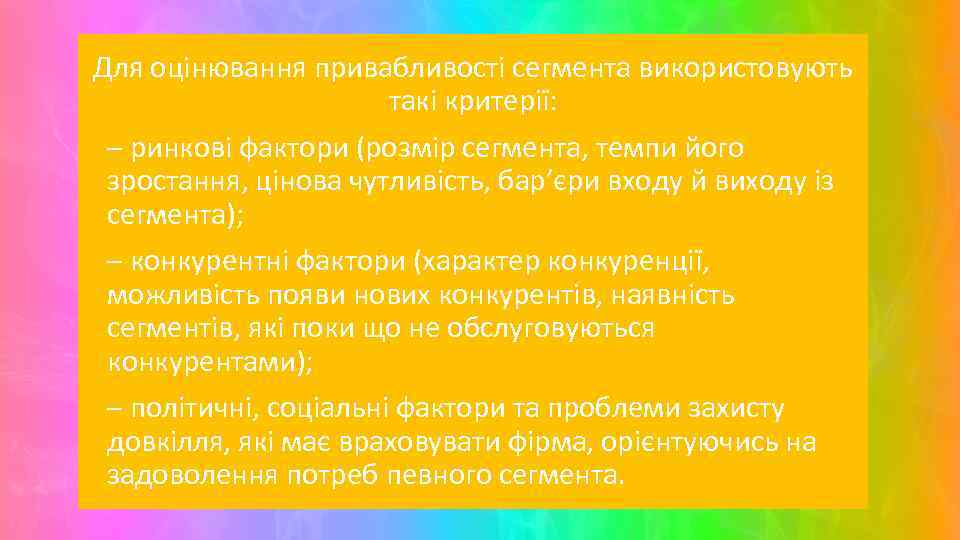 Для оцінювання привабливості сегмента використовують такі критерії:

– ринкові фактори (розмір сегмента, темпи його зростання, цінова чутливість, бар’єри входу й виходу із сегмента);

– конкурентні фактори (характер конкуренції, можливість появи нових конкурентів, наявність сегментів, які поки що не обслуговуються конкурентами);

– політичні, соціальні фактори та проблеми захисту довкілля, які має враховувати фірма, орієнтуючись на задоволення потреб певного сегмента.